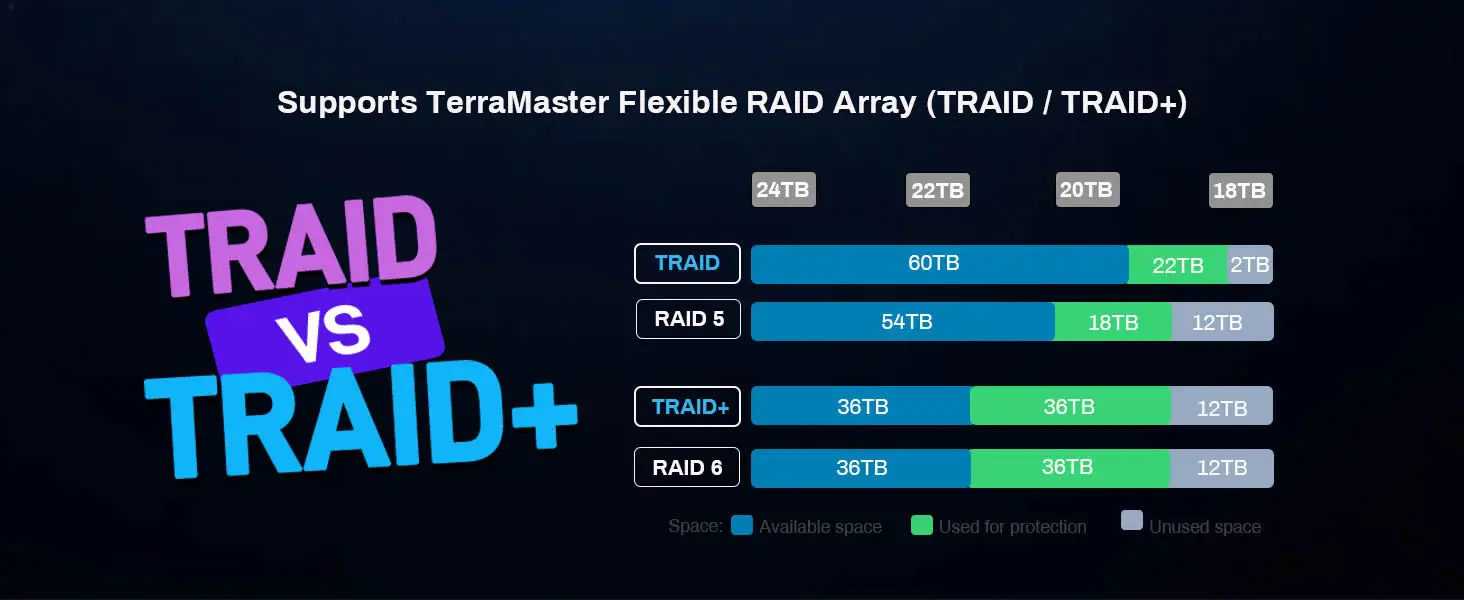 Supports TerraMaster Flexible RAID Array (TRAID / TRAID+)

TRAID
VS
TRAID+

24TB 22TB 20TB 18TB

TRAID 60TB 22TB 2TB
RAID 5 54TB 18TB 12TB
TRAID+ 36TB 36TB 12TB
RAID 6 36TB 36TB 12TB

Space: Available space Used for protection Unused space